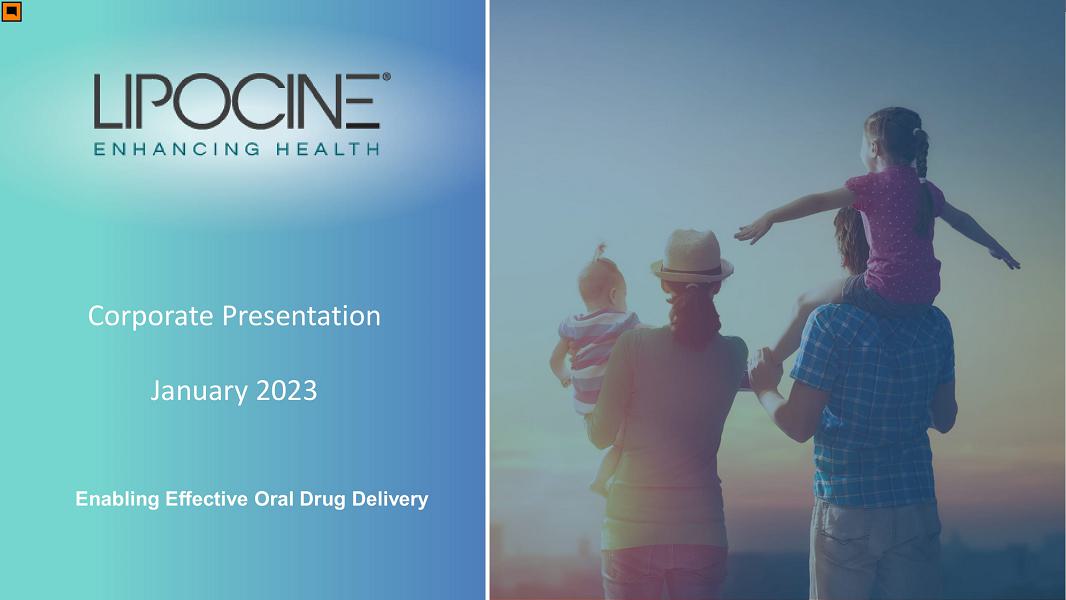 LIPOCINE®
ENHANCING HEALTH

Corporate Presentation

January 2023

Enabling Effective Oral Drug Delivery